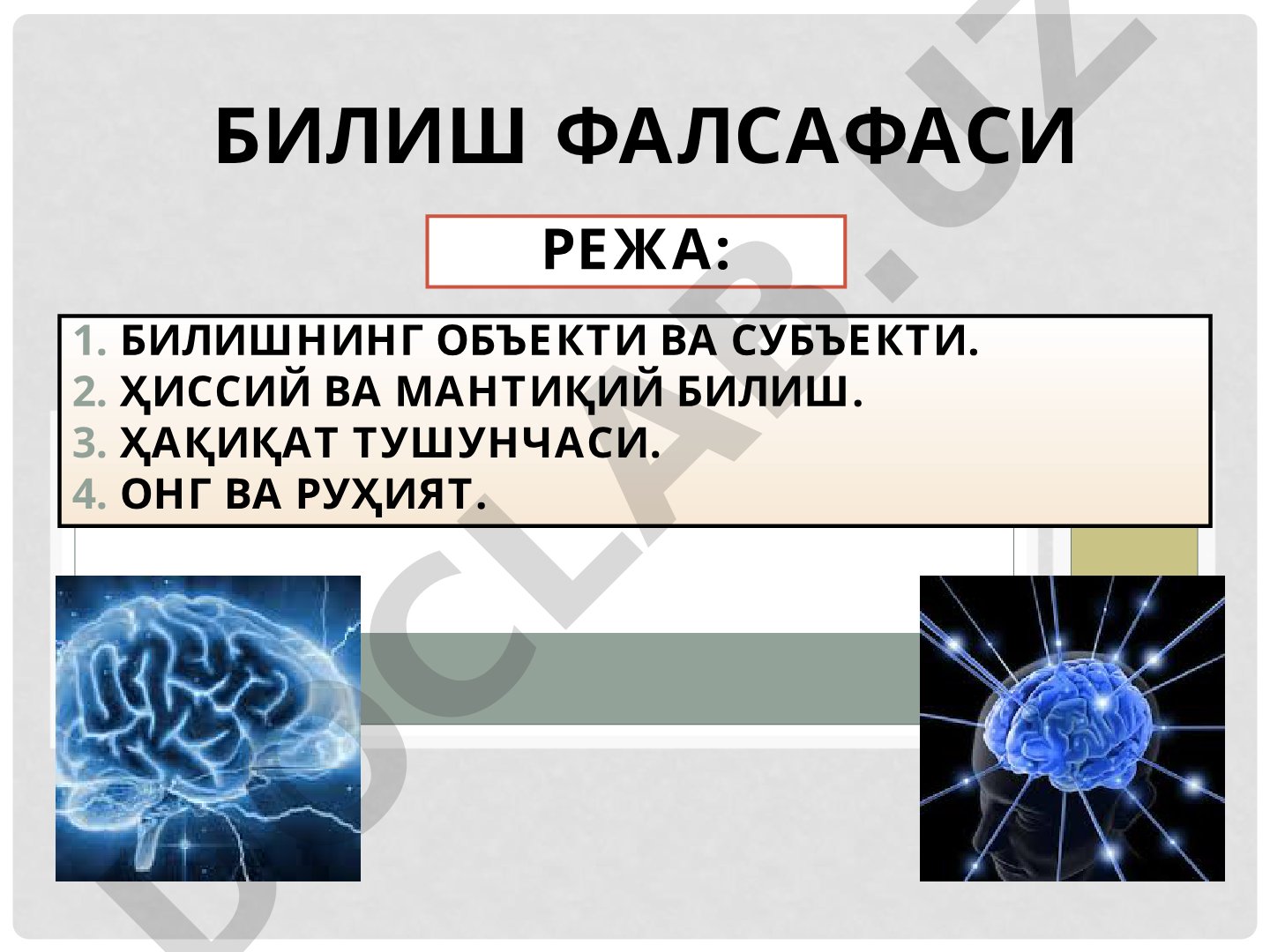 БИЛИШ ФАЛСАФАСИ

РЕЖА:

1. БИЛИШНИНГ ОБЪЕКТИ ВА СУБЪЕКТИ.
2. ҲИССИЙ ВА МАНТИҚИЙ БИЛИШ.
3. ҲАҚИҚАТ ТУШУНЧАСИ.
4. ОНГ ВА РУҲИЯТ.

DOCLAB.UZ